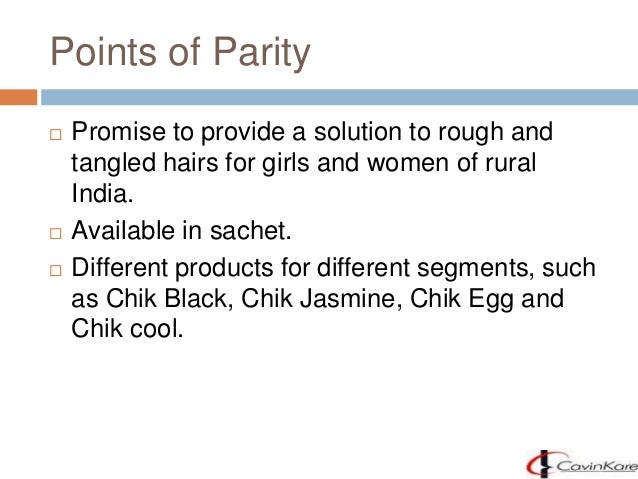 Points of Parity

□ Promise to provide a solution to rough and tangled hairs for girls and women of rural India.

□ Available in sachet.

□ Different products for different segments, such as Chik Black, Chik Jasmine, Chik Egg and Chik cool.

CavinKare